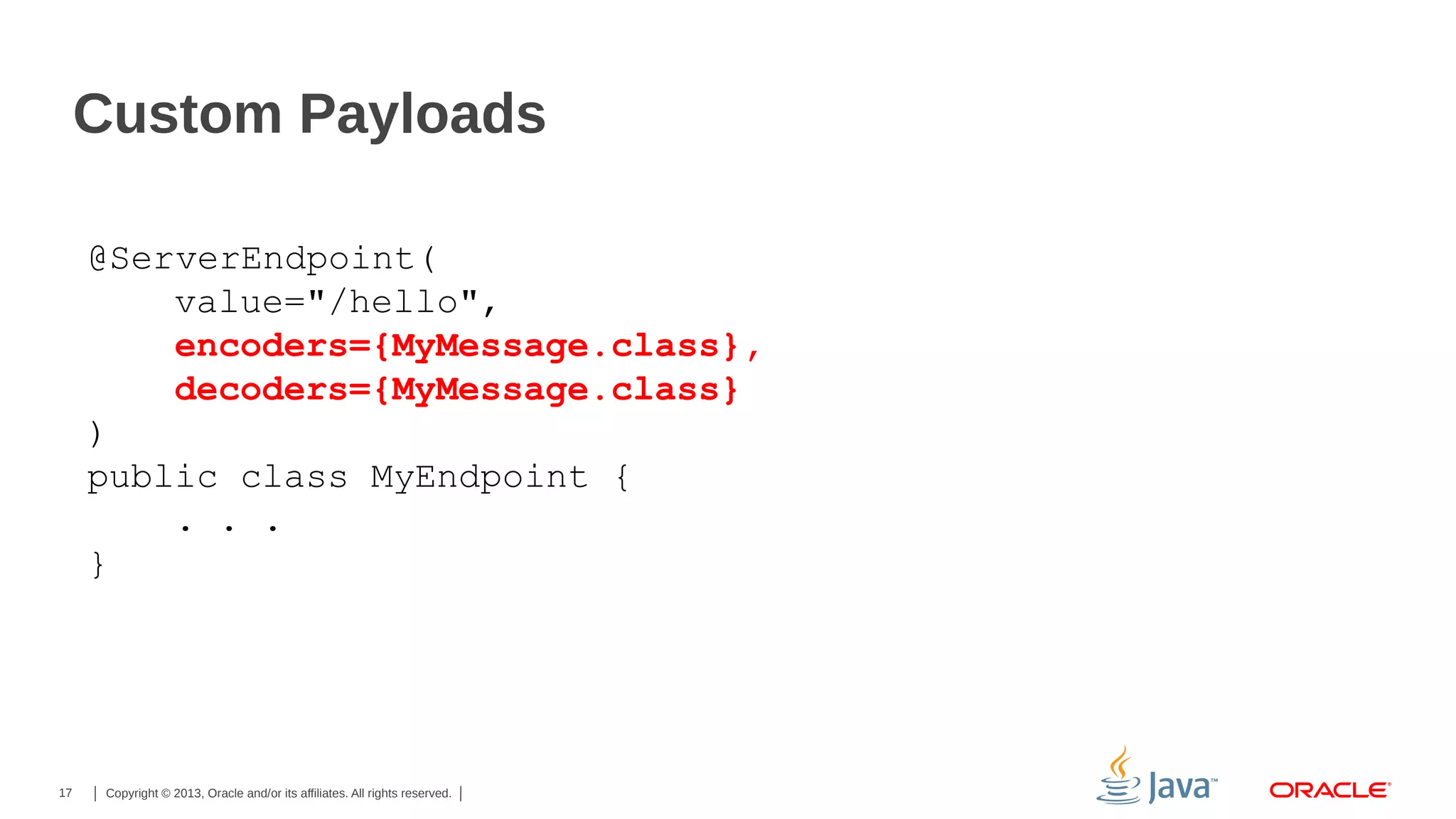 Custom Payloads

@ServerEndpoint(
    value="/hello",
    encoders={MyMessage.class},
    decoders={MyMessage.class}
)
public class MyEndpoint {
    . . .
}

17 | Copyright © 2013, Oracle and/or its affiliates. All rights reserved. |

Java™ ORACLE®